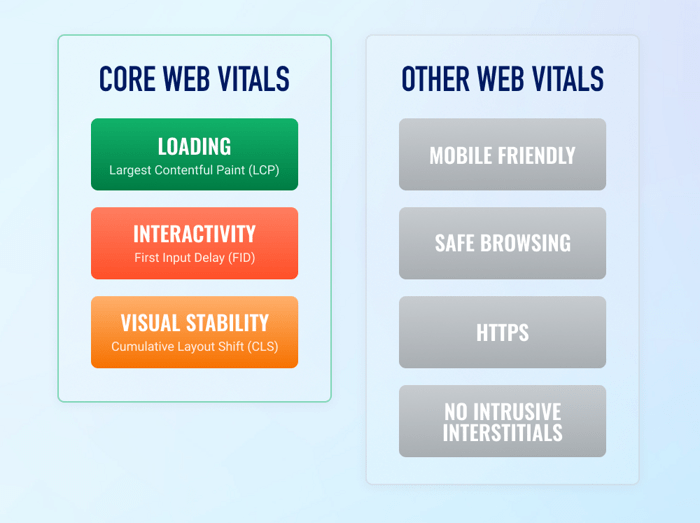 CORE WEB VITALS

LOADING
Largest Contentful Paint (LCP)

INTERACTIVITY
First Input Delay (FID)

VISUAL STABILITY
Cumulative Layout Shift (CLS)

OTHER WEB VITALS

MOBILE FRIENDLY

SAFE BROWSING

HTTPS

NO INTRUSIVE INTERSTITIALS